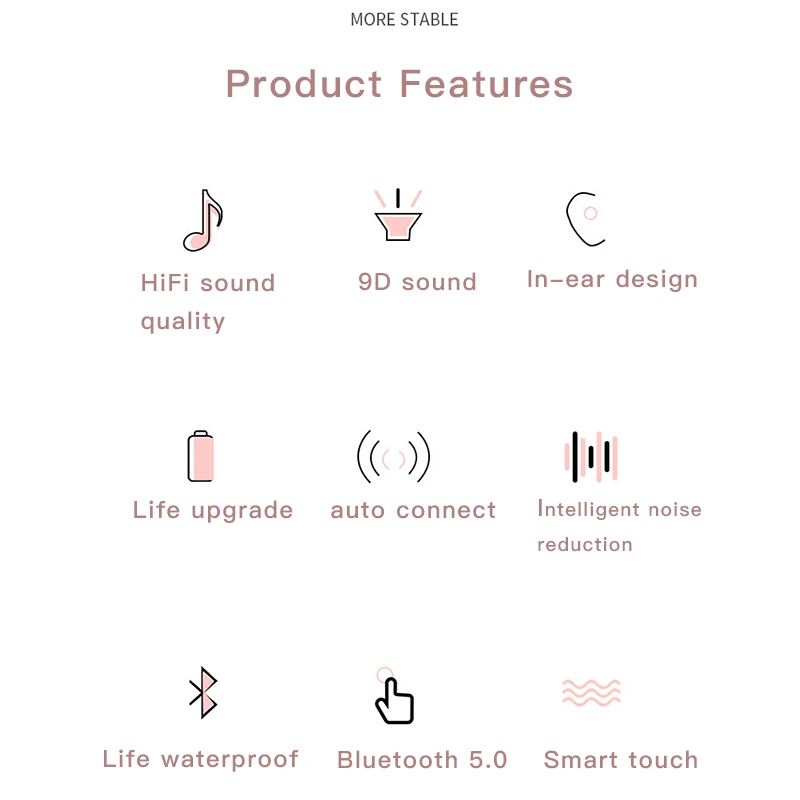 MORE STABLE

Product Features

HiFi sound quality

9D sound

In-ear design

Life upgrade

auto connect

Intelligent noise reduction

Life waterproof

Bluetooth 5.0

Smart touch